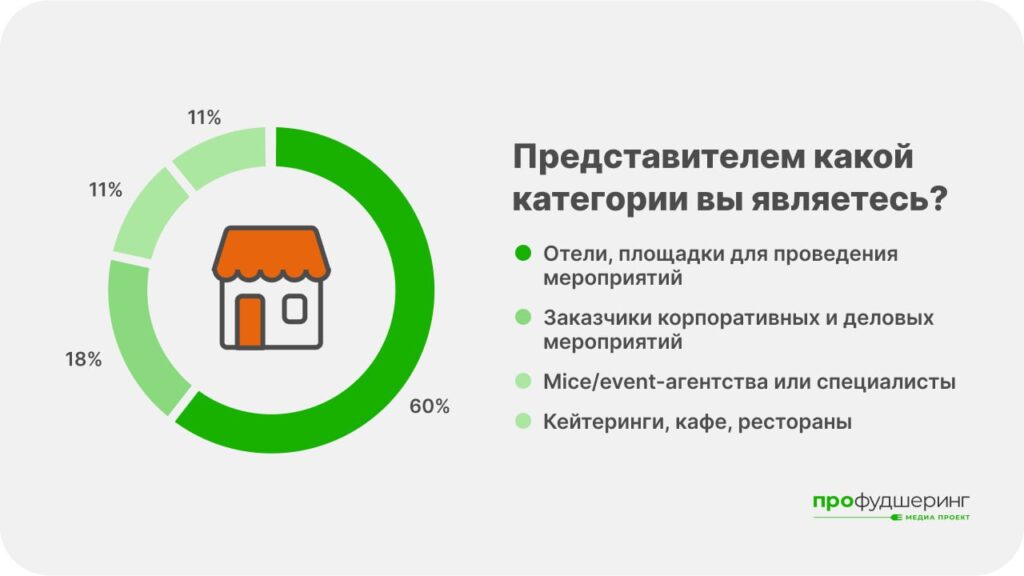 11%

11%

18%

60%

Представителем какой категории вы являетесь?

Отели, площадки для проведения мероприятий

Заказчики корпоративных и деловых мероприятий

Mice/event-агентства или специалисты

Кейтеринги, кафе, рестораны

профудшеринг
МЕДИА ПРОЕКТ